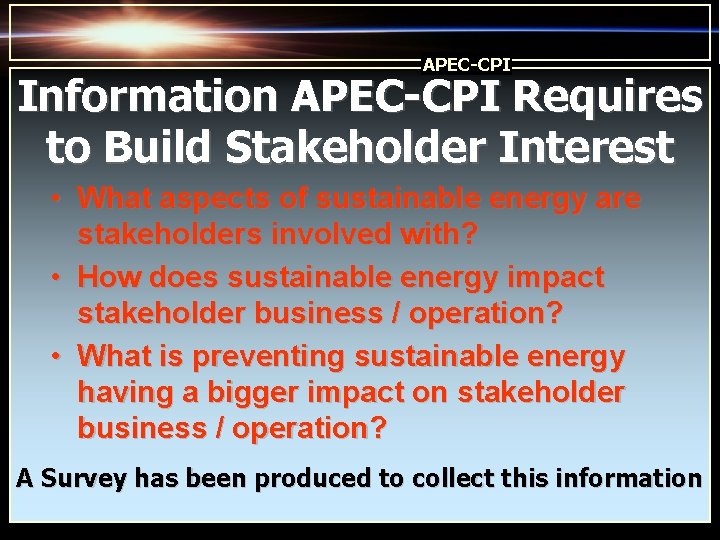 APEC-CPI

Information APEC-CPI Requires to Build Stakeholder Interest

• What aspects of sustainable energy are stakeholders involved with?

• How does sustainable energy impact stakeholder business / operation?

• What is preventing sustainable energy having a bigger impact on stakeholder business / operation?

A Survey has been produced to collect this information